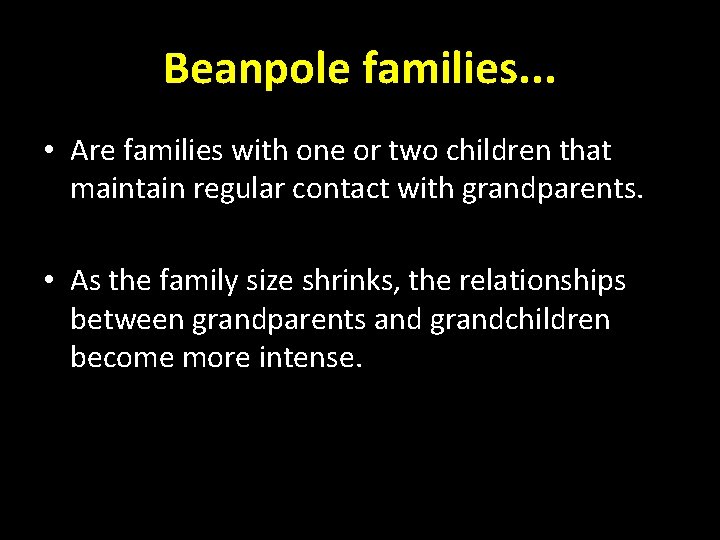 Beanpole families...

• Are families with one or two children that maintain regular contact with grandparents.

• As the family size shrinks, the relationships between grandparents and grandchildren become more intense.